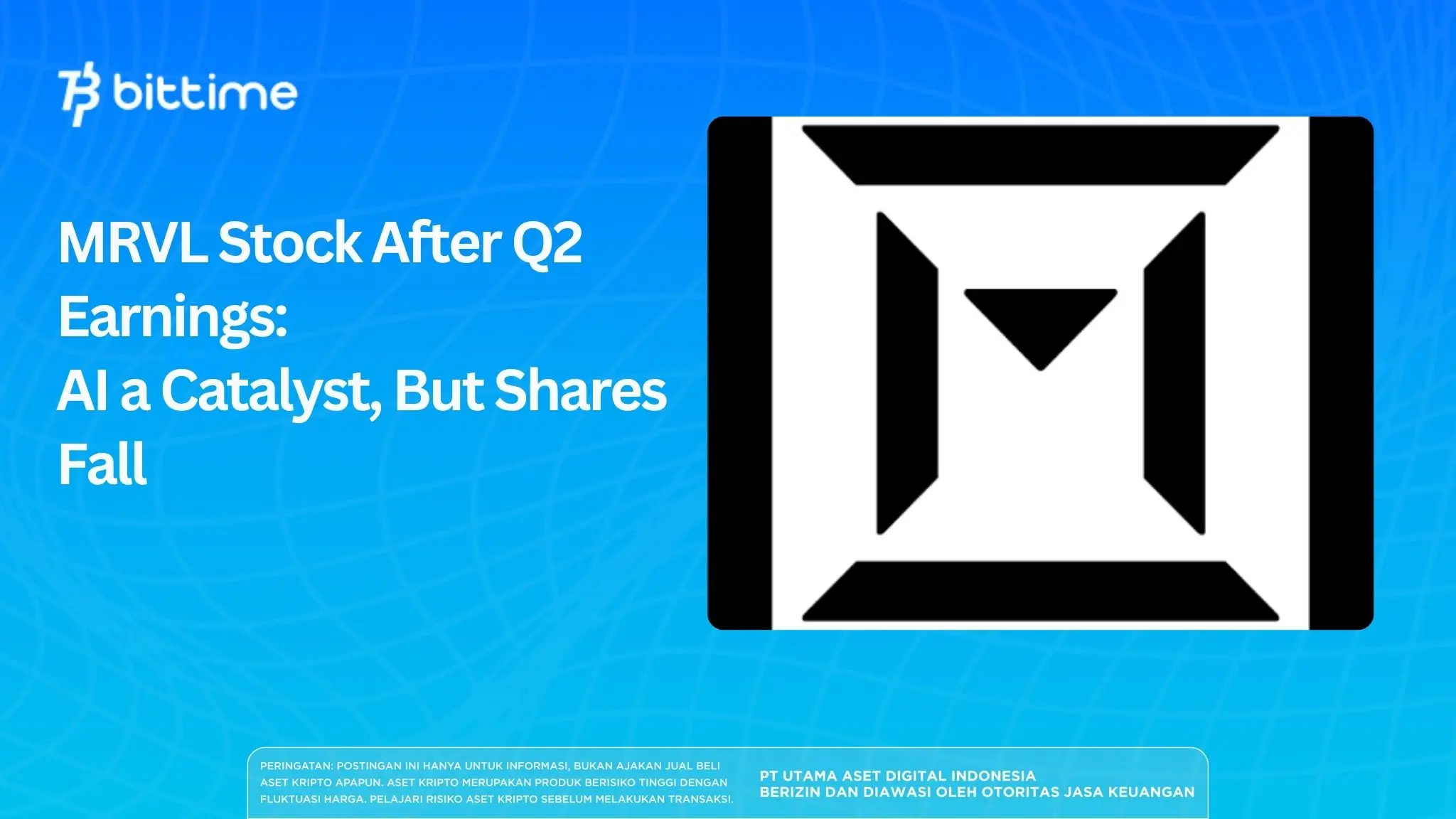 bittime

MRVL Stock After Q2 Earnings:
AI a Catalyst, But Shares Fall

PERINGATAN: POSTINGAN INI HANYA UNTUK INFORMASI, BUKAN AJAKAN JUAL BELI ASET KRIPTO APAPUN. ASET KRIPTO MERUPAKAN PRODUK BERISIKO TINGGI DENGAN FLUKTUASI HARGA. PELAJARI RISIKO ASET KRIPTO SEBELUM MELAKUKAN TRANSAKSI.

PT UTAMA ASET DIGITAL INDONESIA
BERIZIN DAN DIAWASI OLEH OTORITAS JASA KEUANGAN